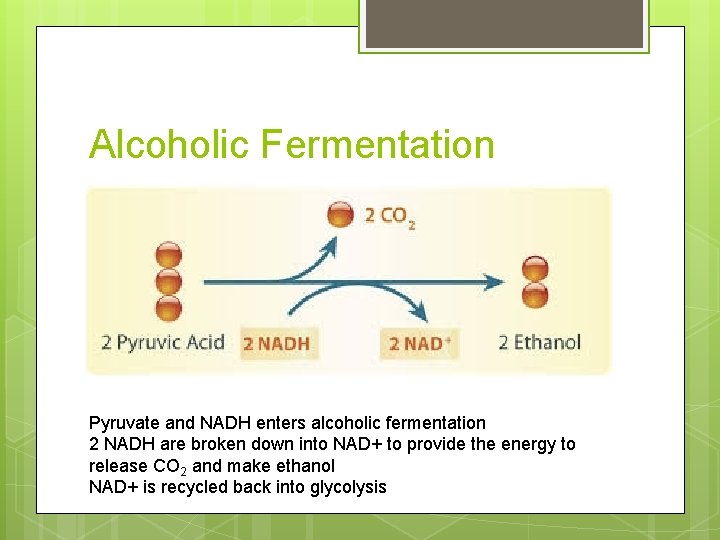 Alcoholic Fermentation

2 $CO_2$

2 Pyruvic Acid

2 NADH

2 $NAD^+$

2 Ethanol

Pyruvate and NADH enters alcoholic fermentation
2 NADH are broken down into NAD+ to provide the energy to release $CO_2$ and make ethanol
NAD+ is recycled back into glycolysis